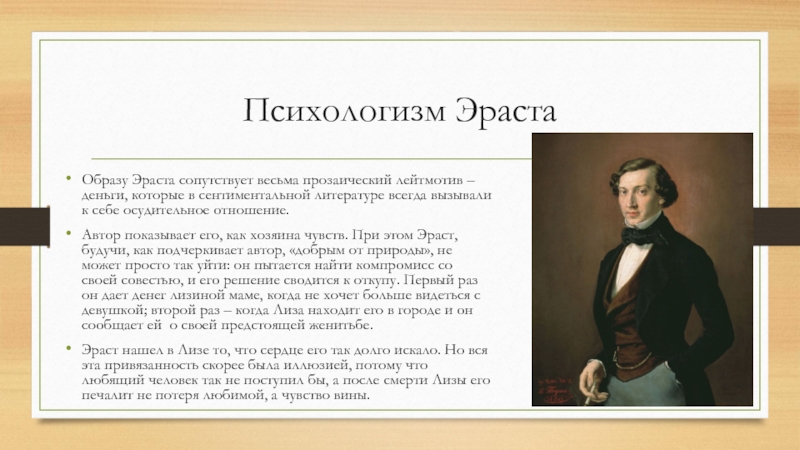 Психологизм Эраста

• Образу Эраста сопутствует весьма прозаический лейтмотив – деньги, которые в сентиментальной литературе всегда вызывали к себе осудительное отношение.

• Автор показывает его, как хозяина чувств. При этом Эраст, будучи, как подчеркивает автор, «добрым от природы», не может просто так уйти: он пытается найти компромисс со своей совестью, и его решение сводится к откупу. Первый раз он дает денег лизиной маме, когда не хочет больше видеться с девушкой; второй раз – когда Лиза находит его в городе и он сообщает ей о своей предстоящей женитьбе.

• Эраст нашел в Лизе то, что сердце его так долго искало. Но вся эта привязанность скорее была иллюзией, потому что любящий человек так не поступил бы, а после смерти Лизы его печалит не потеря любимой, а чувство вины.